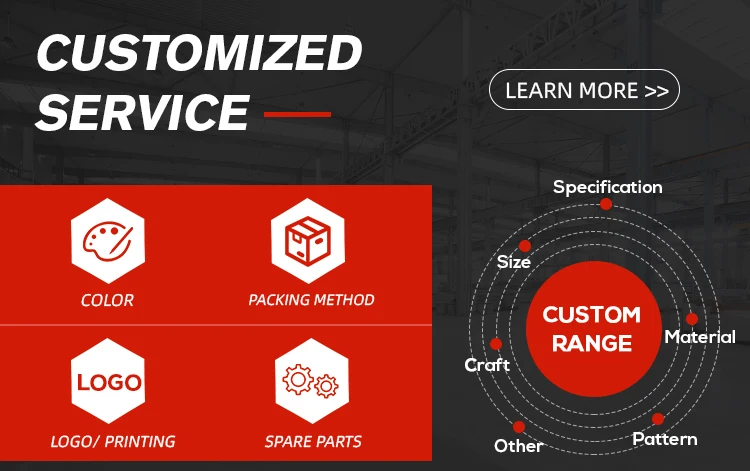 CUSTOMIZED SERVICE

LEARN MORE >>

COLOR

PACKING METHOD

LOGO

LOGO/ PRINTING

SPARE PARTS

Specification

Size

CUSTOM RANGE

Material

Craft

Other

Pattern